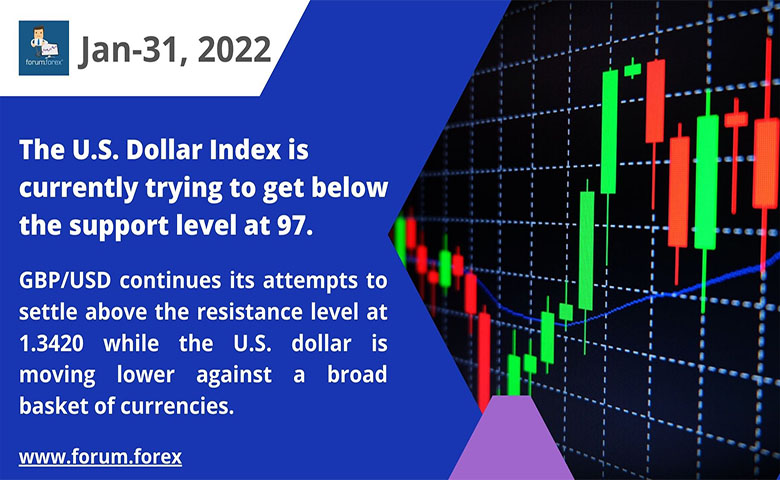 forumforex

Jan-31, 2022

The U.S. Dollar Index is currently trying to get below the support level at 97.

GBP/USD continues its attempts to settle above the resistance level at 1.3420 while the U.S. dollar is moving lower against a broad basket of currencies.

www.forum.forex